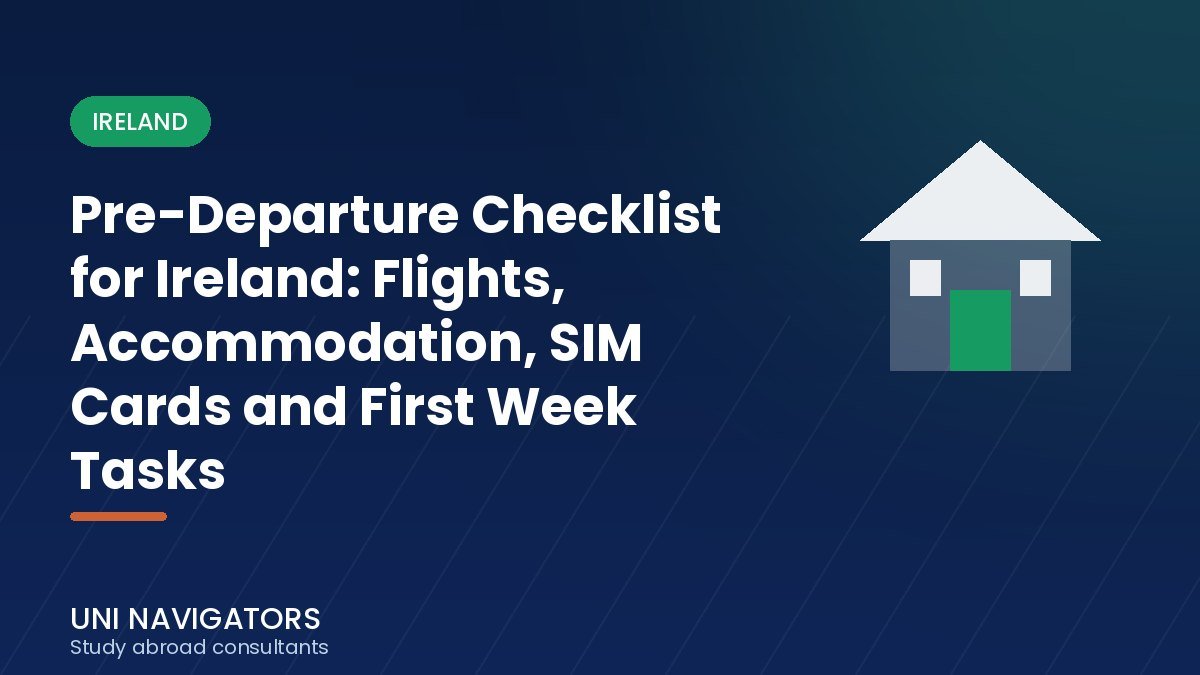 IRELAND

Pre-Departure Checklist for Ireland: Flights, Accommodation, SIM Cards and First Week Tasks

UNI NAVIGATORS
Study abroad consultants